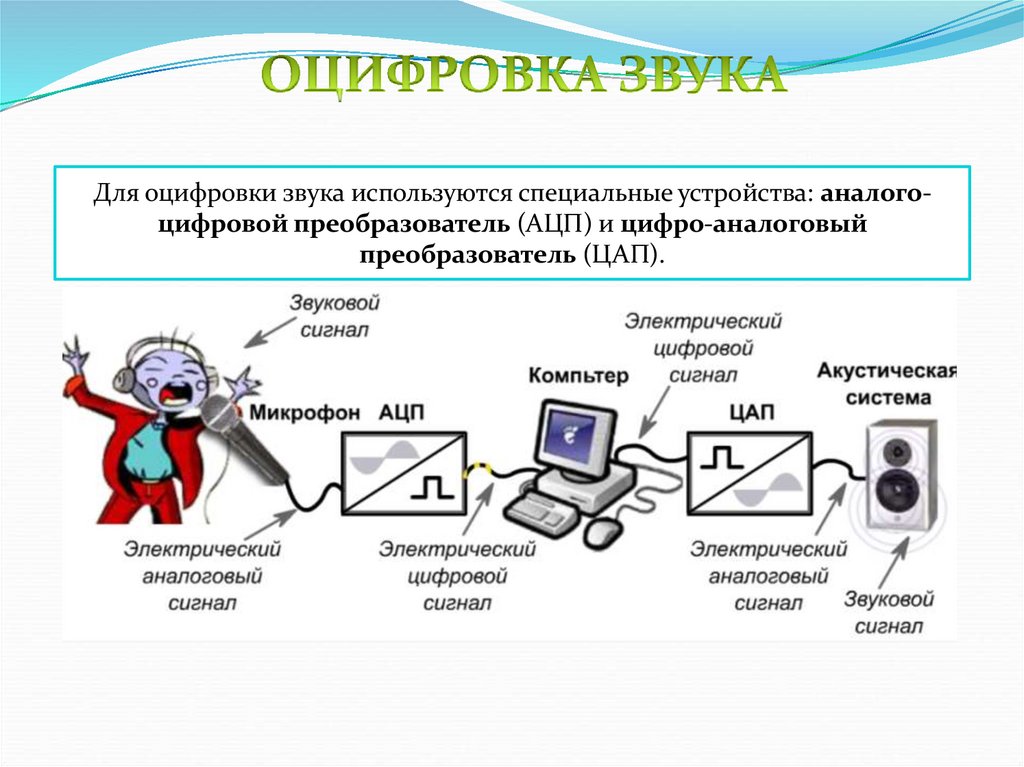 ОЦИФРОВКА ЗВУКА

Для оцифровки звука используются специальные устройства: аналого-цифровой преобразователь (АЦП) и цифро-аналоговый преобразователь (ЦАП).

Звуковой сигнал

Электрический цифровой сигнал

Компьтер

Акустическая система

Микрофон

АЦП

ЦАП

Электрический аналоговый сигнал

Электрический цифровой сигнал

Электрический аналоговый сигнал

Звуковой сигнал